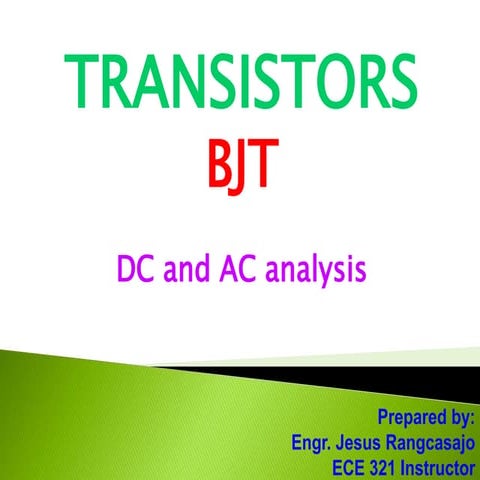 TRANSISTORS
BJT

DC and AC analysis

Prepared by:
Engr. Jesus Rangcasajo
ECE 321 Instructor